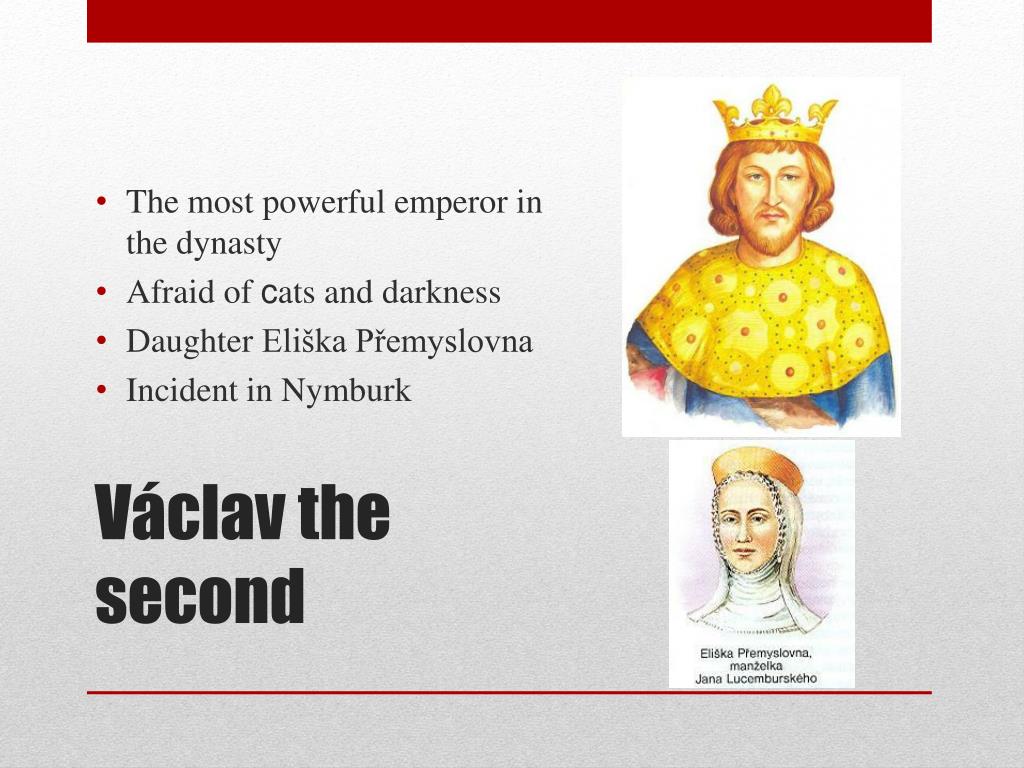 • The most powerful emperor in the dynasty
• Afraid of cats and darkness
• Daughter Eliška Přemyslovna
• Incident in Nymburk

Václav the second

Eliška Přemyslovna, manželka Jana Lucemburského